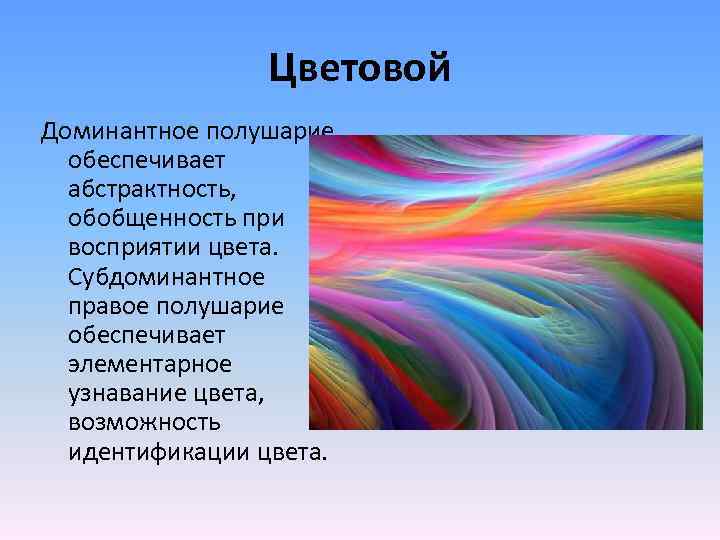 Цветовой

Доминантное полушарие обеспечивает абстрактность, обобщенность при восприятии цвета. Субдоминантное правое полушарие обеспечивает элементарное узнавание цвета, возможность идентификации цвета.